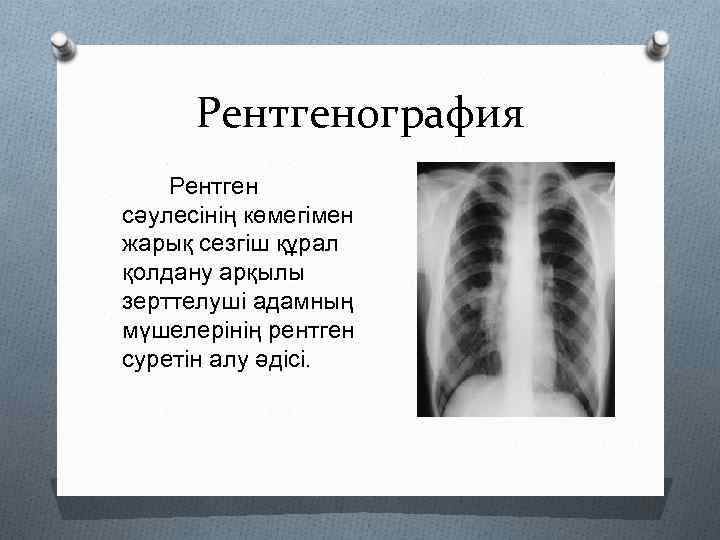 Рентгенография

Рентген сәулесінің көмегімен жарық сезгіш құрал қолдану арқылы зерттелуші адамның мүшелерінің рентген суретін алу әдісі.